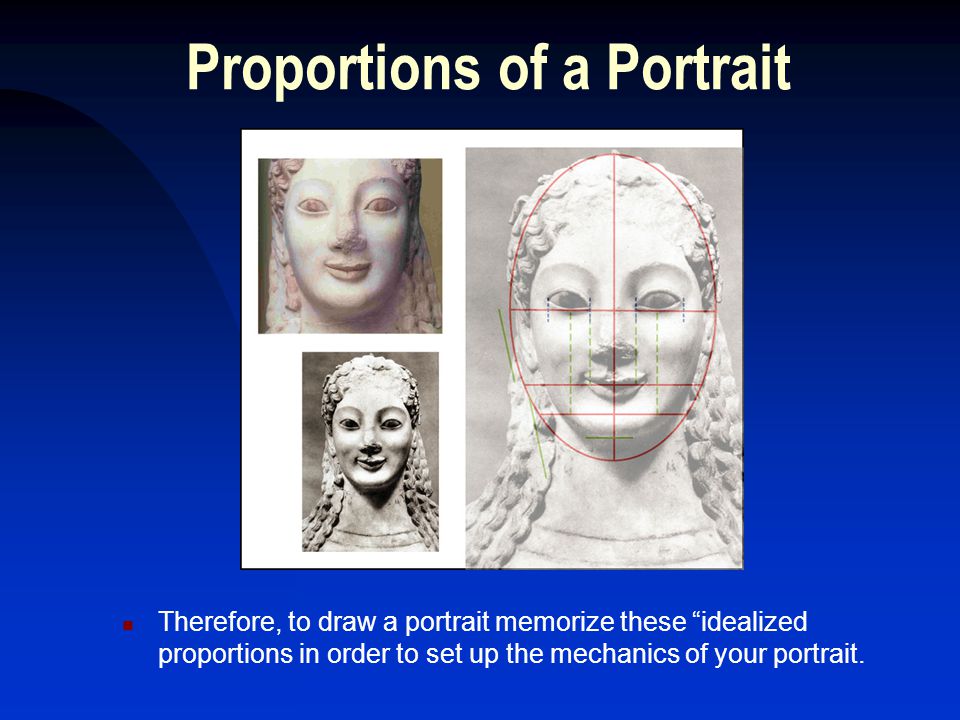 Proportions of a Portrait

Therefore, to draw a portrait memorize these “idealized proportions in order to set up the mechanics of your portrait.